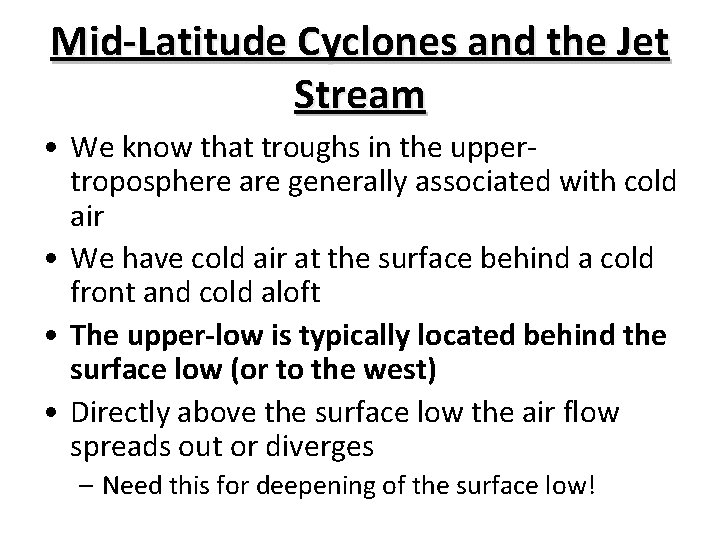 Mid-Latitude Cyclones and the Jet Stream

• We know that troughs in the upper-troposphere are generally associated with cold air

• We have cold air at the surface behind a cold front and cold aloft

• The upper-low is typically located behind the surface low (or to the west)

• Directly above the surface low the air flow spreads out or diverges

– Need this for deepening of the surface low!